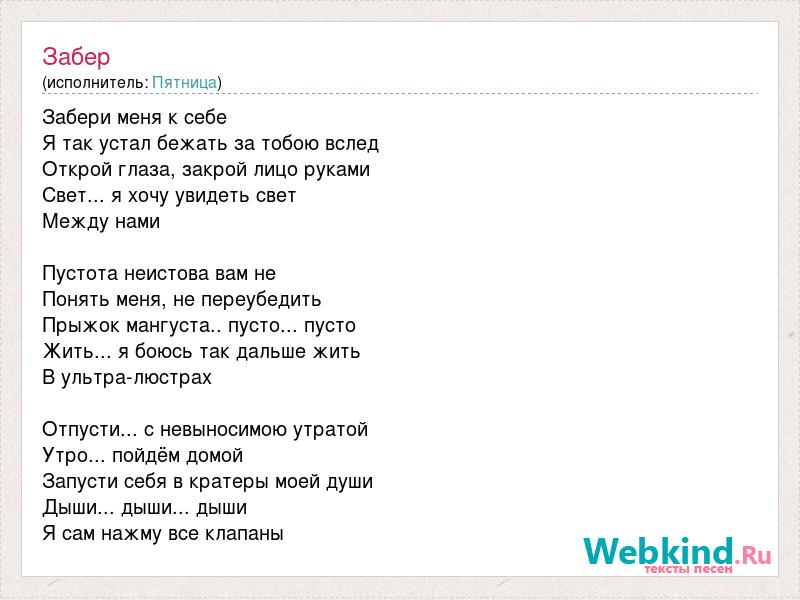 Забер
(исполнитель: Пятница)

Забери меня к себе
Я так устал бежать за тобою вслед
Открой глаза, закрой лицо руками
Свет... я хочу увидеть свет
Между нами

Пустота неистова вам не
Понять меня, не переубедить
Прыжок мангуста.. пусто... пусто
Жить... я боюсь так дальше жить
В ультра-люстрах

Отпусти... с невыносимою утратой
Утро... пойдём домой
Запусти себя в кратеры моей души
Дыши... дыши... дыши
Я сам нажму все клапаны

Webkind.Ru
тексты песен